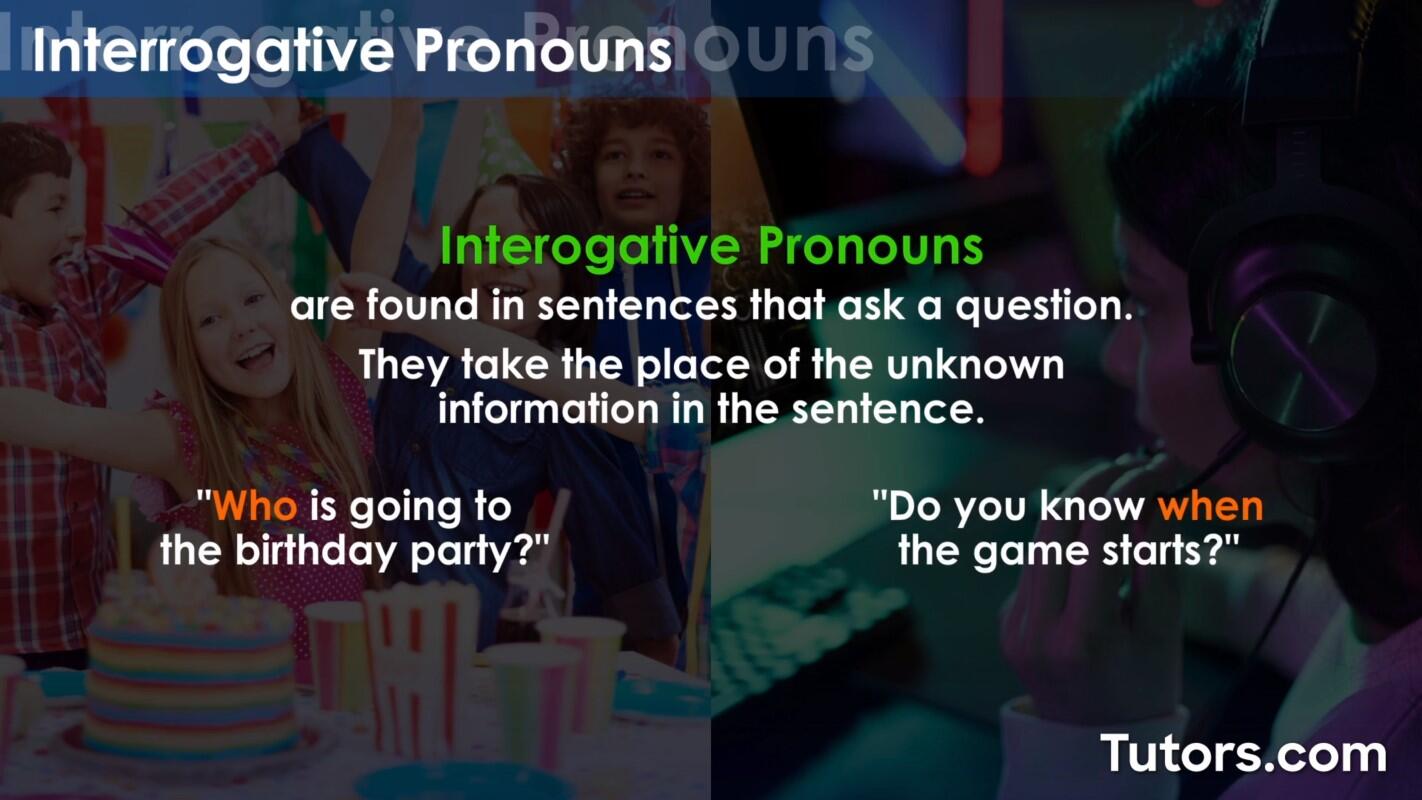 Interrogative Pronouns

Interogative Pronouns

are found in sentences that ask a question.

They take the place of the unknown information in the sentence.

"Who is going to the birthday party?"

"Do you know when the game starts?"

Tutors.com